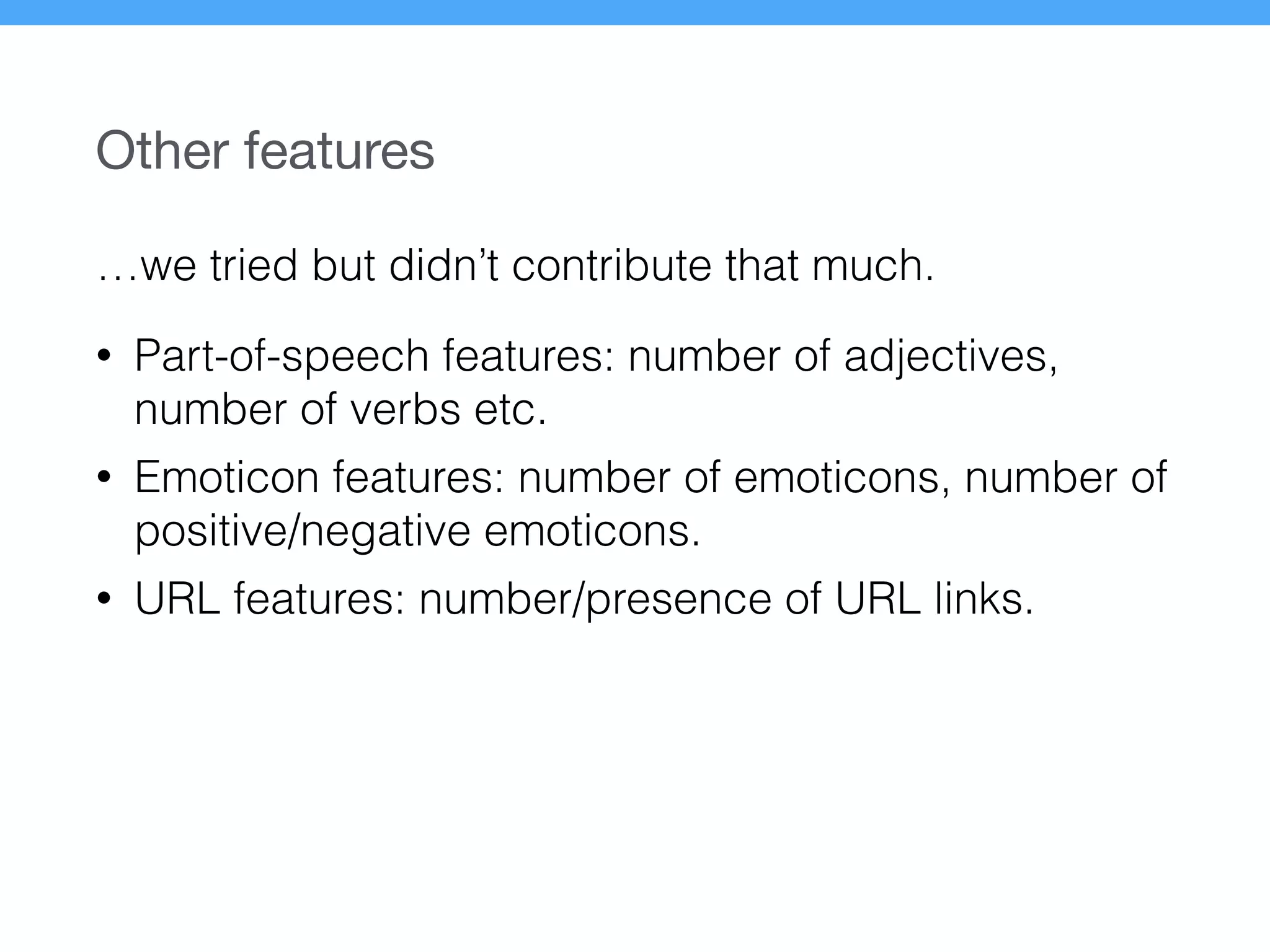 Other features

…we tried but didn’t contribute that much.

• Part-of-speech features: number of adjectives, number of verbs etc.

• Emoticon features: number of emoticons, number of positive/negative emoticons.

• URL features: number/presence of URL links.